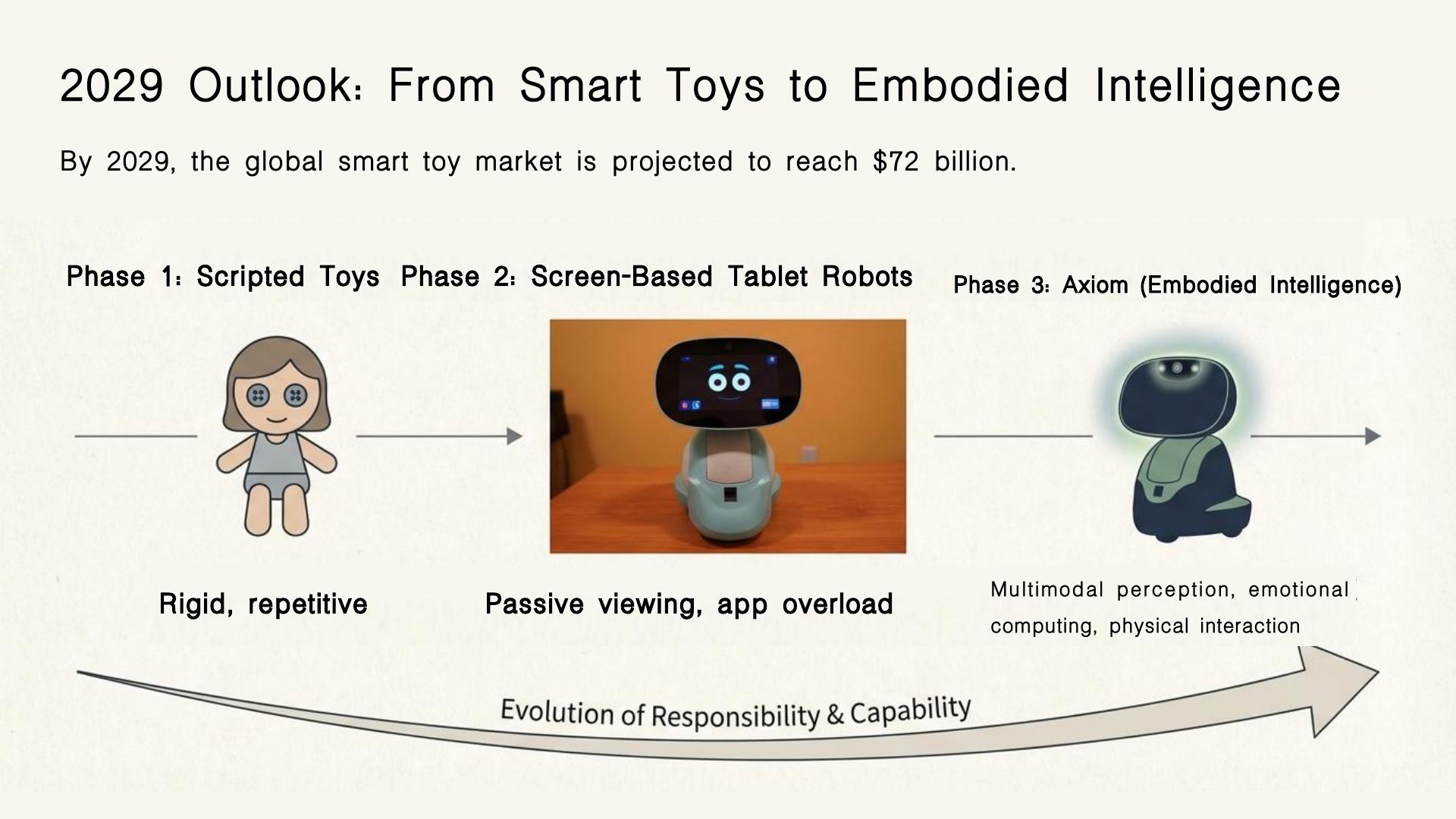 2029 Outlook: From Smart Toys to Embodied Intelligence

By 2029, the global smart toy market is projected to reach $72 billion.

Phase 1: Scripted Toys

Phase 2: Screen-Based Tablet Robots

Phase 3: Axiom (Embodied Intelligence)

Rigid, repetitive

Passive viewing, app overload

Multimodal perception, emotional computing, physical interaction

Evolution of Responsibility & Capability